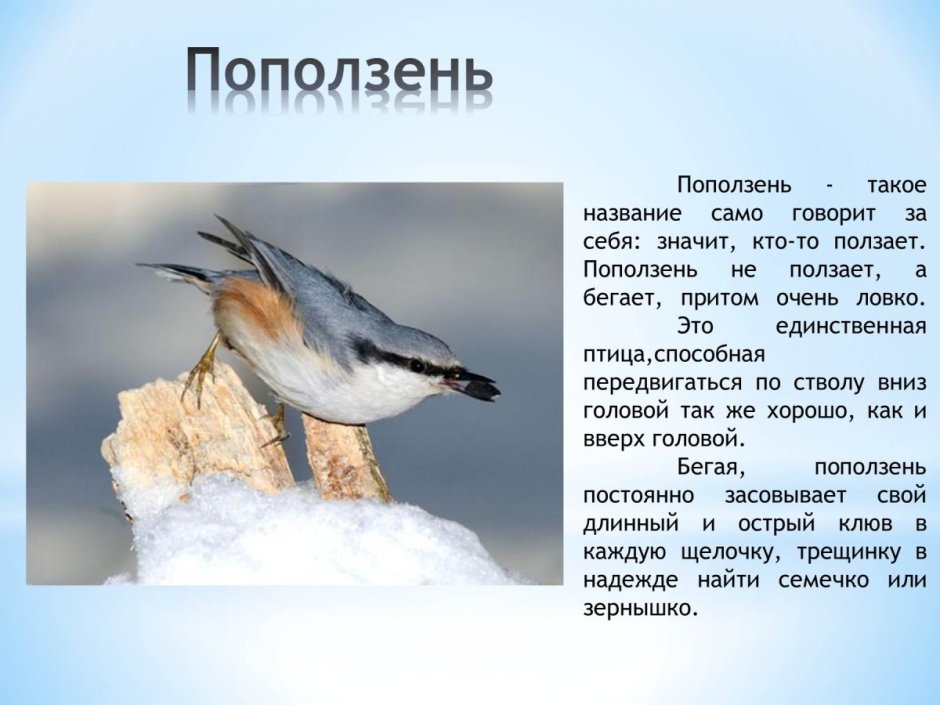 Поползень

Поползень - такое название само говорит за себя: значит, кто-то ползает. Поползень не ползает, а бегает, притом очень ловко.

Это единственная птица,способная передвигаться по стволу вниз головой так же хорошо, как и вверх головой.

Бегая, поползень постоянно засовывает свой длинный и острый клюв в каждую щелочку, трещинку в надежде найти семечко или зернышко.